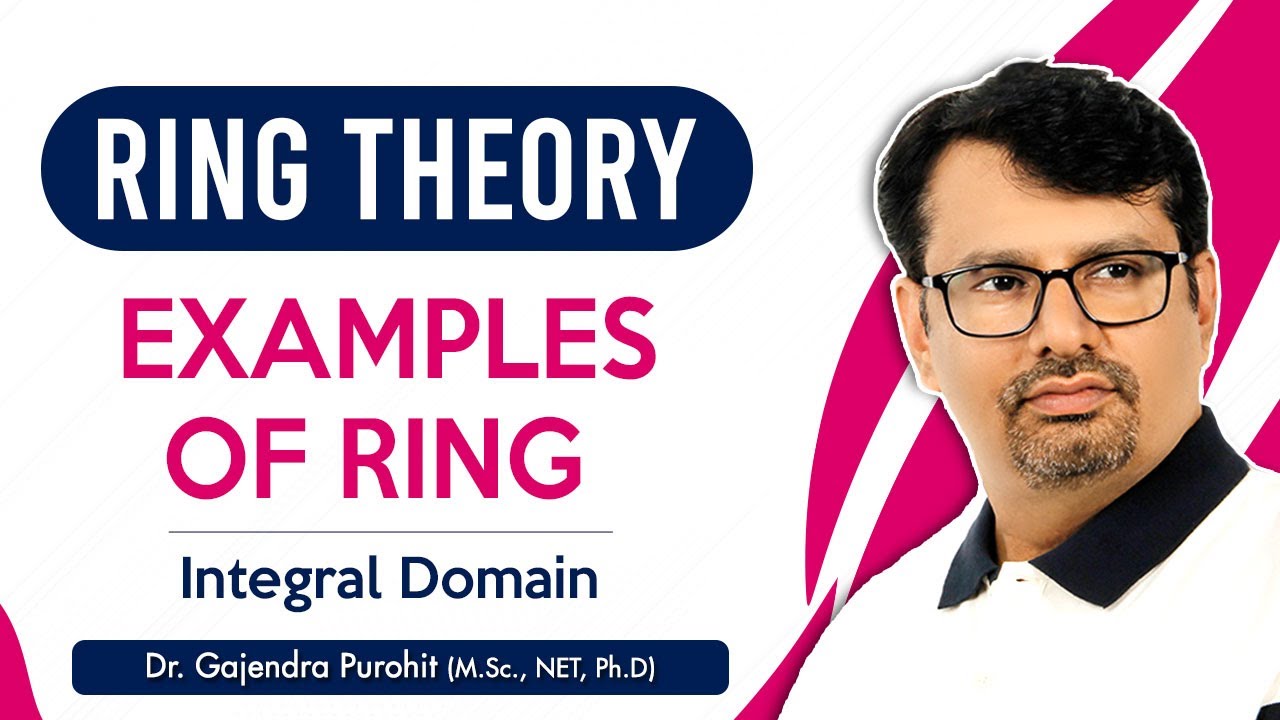 RING THEORY

EXAMPLES OF RING

Integral Domain

Dr. Gajendra Purohit (M.Sc., NET, Ph.D)